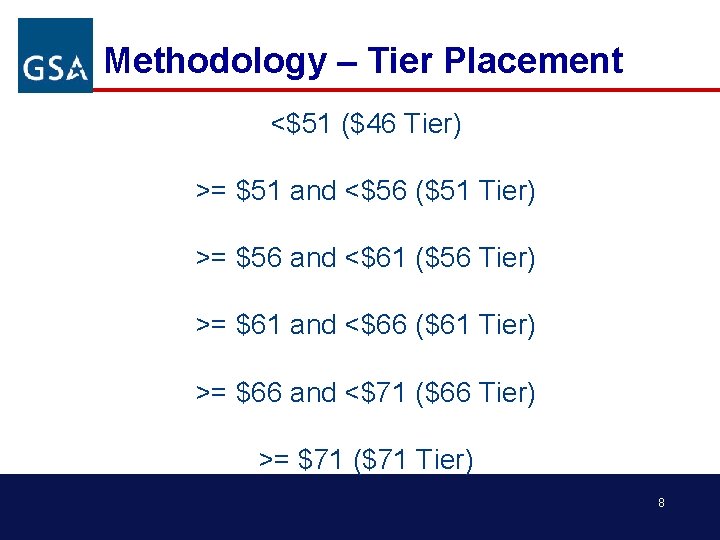 GSA

Methodology – Tier Placement

<\$51 (\$46 Tier)

>= \$51 and <\$56 (\$51 Tier)

>= \$56 and <\$61 (\$56 Tier)

>= \$61 and <\$66 (\$61 Tier)

>= \$66 and <\$71 (\$66 Tier)

>= \$71 (\$71 Tier)

8